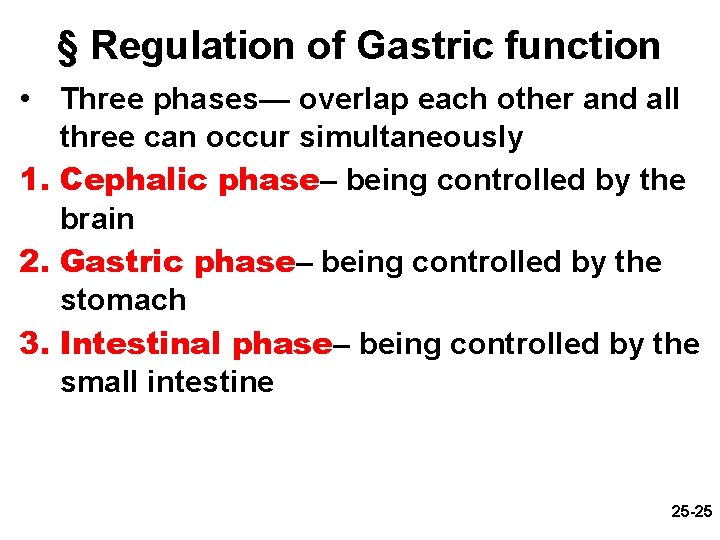 § Regulation of Gastric function

• Three phases— overlap each other and all three can occur simultaneously

1. Cephalic phase– being controlled by the brain

2. Gastric phase– being controlled by the stomach

3. Intestinal phase– being controlled by the small intestine

25-25